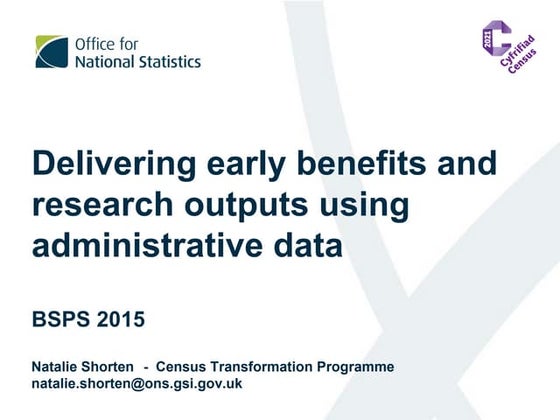 Office for National Statistics

2021 Cyfrifiad Census

Delivering early benefits and research outputs using administrative data

BSPS 2015

Natalie Shorten - Census Transformation Programme
natalie.shorten@ons.gsi.gov.uk